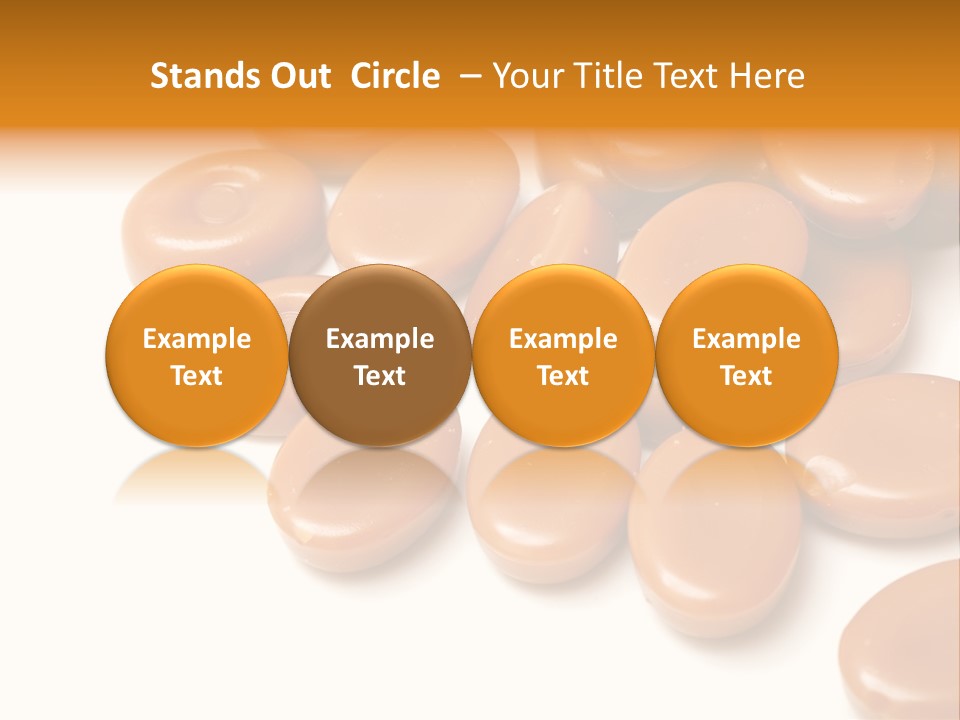 Stands Out Circle – Your Title Text Here

Example Text

Example Text

Example Text

Example Text